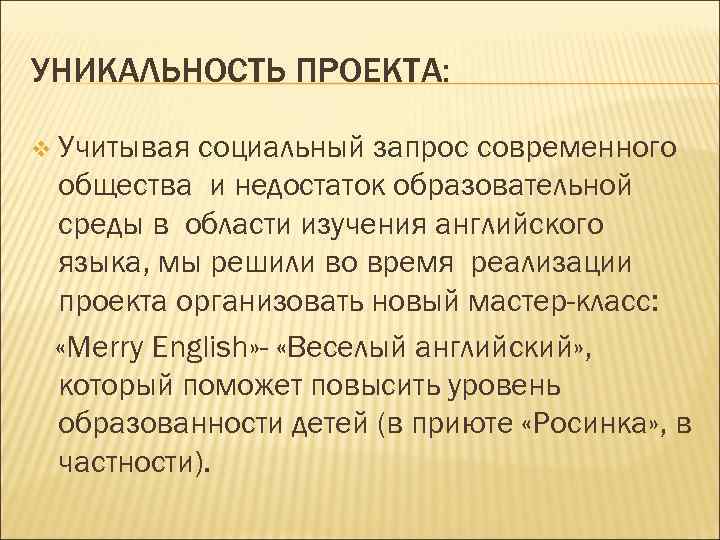 УНИКАЛЬНОСТЬ ПРОЕКТА:

Учитывая социальный запрос современного общества и недостаток образовательной среды в области изучения английского языка, мы решили во время реализации проекта организовать новый мастер-класс:

«Merry English»- «Веселый английский», который поможет повысить уровень образованности детей (в приюте «Росинка», в частности).